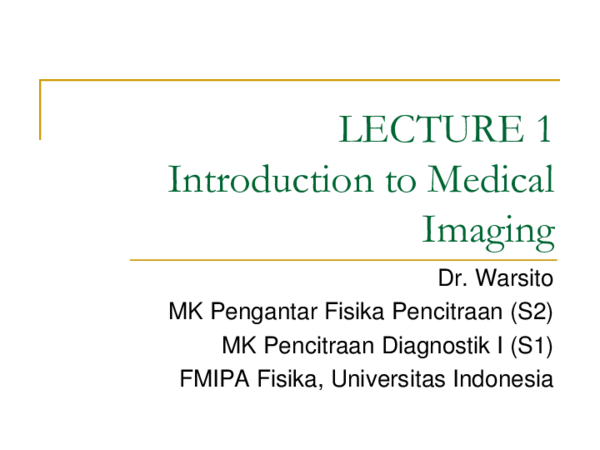 LECTURE 1
Introduction to Medical Imaging

Dr. Warsito
MK Pengantar Fisika Pencitraan (S2)
MK Pencitraan Diagnostik I (S1)
FMIPA Fisika, Universitas Indonesia